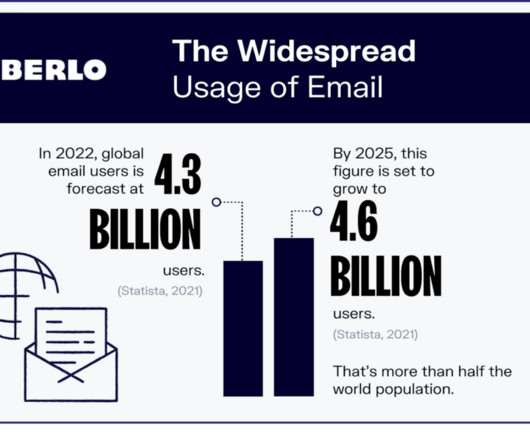 BERLO

The Widespread Usage of Email

In 2022, global email users is forecast at 4.3 BILLION users.

(Statista, 2021)

By 2025, this figure is set to grow to 4.6 BILLION users.

(Statista, 2021)

That's more than half the world population.